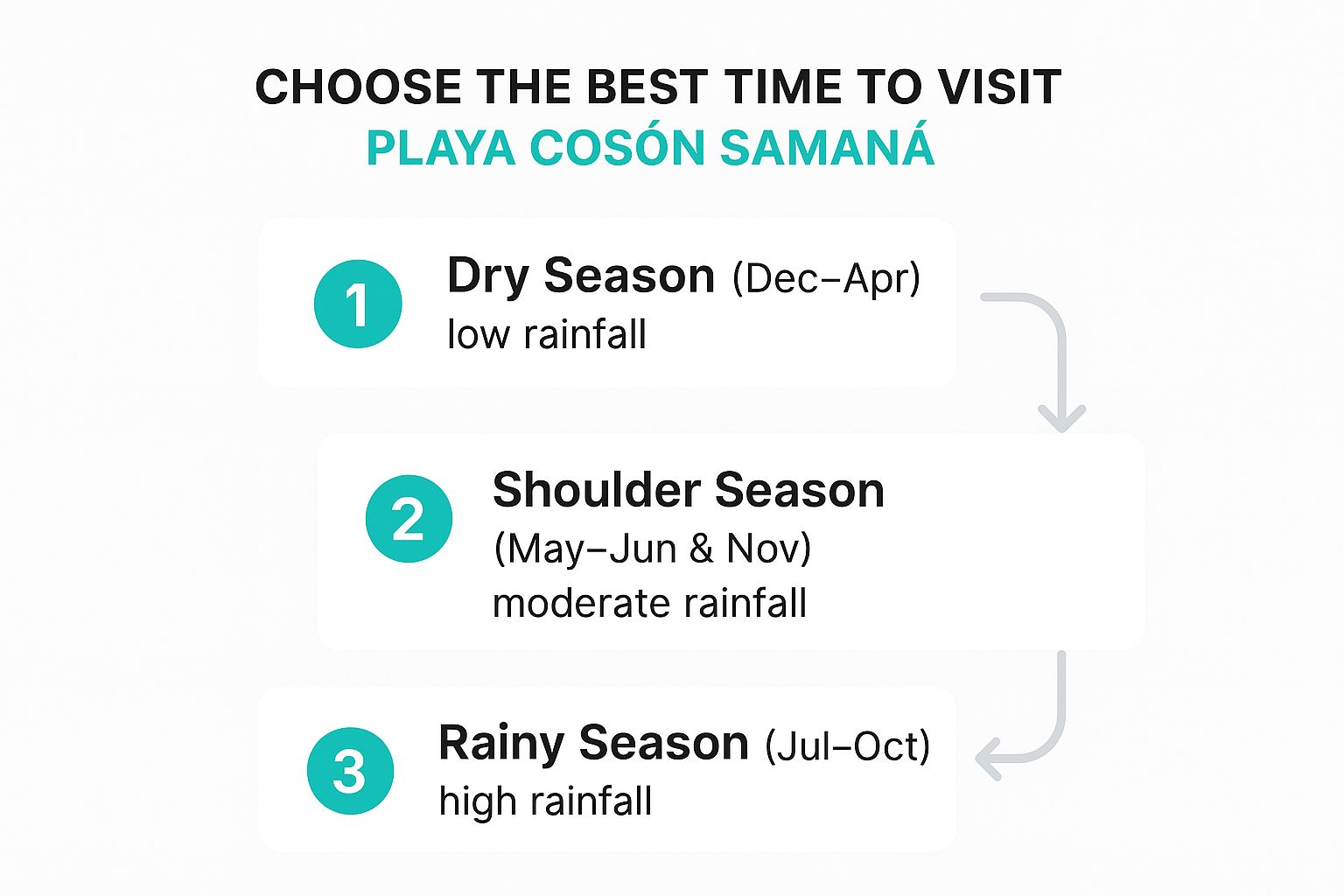 CHOOSE THE BEST TIME TO VISIT
PLAYA COSÓN SAMANÁ

1
Dry Season (Dec–Apr)
low rainfall

2
Shoulder Season
(May–Jun & Nov)
moderate rainfall

3
Rainy Season (Jul–Oct)
high rainfall